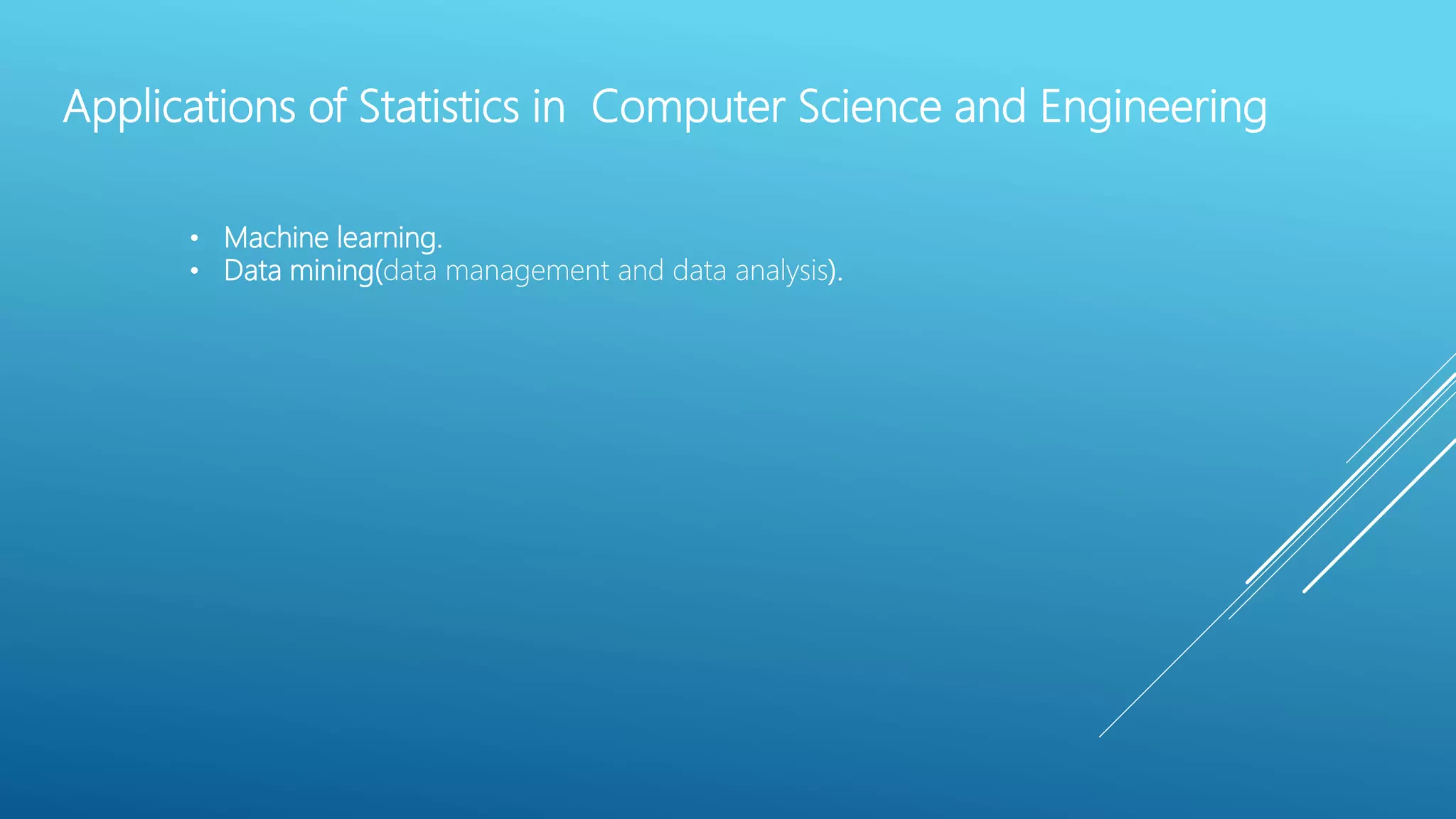 Applications of Statistics in  Computer Science and Engineering

• Machine learning.
• Data mining(data management and data analysis).